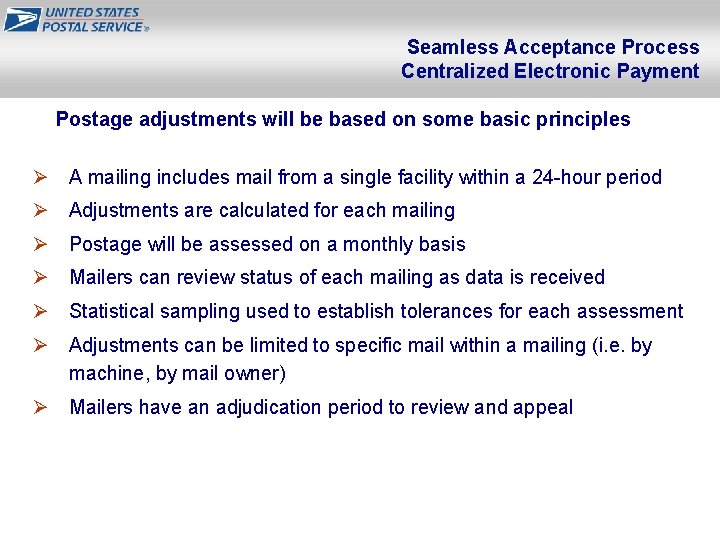 UNITED STATES POSTAL SERVICE®

Seamless Acceptance Process
Centralized Electronic Payment

Postage adjustments will be based on some basic principles

➢ A mailing includes mail from a single facility within a 24-hour period
➢ Adjustments are calculated for each mailing
➢ Postage will be assessed on a monthly basis
➢ Mailers can review status of each mailing as data is received
➢ Statistical sampling used to establish tolerances for each assessment
➢ Adjustments can be limited to specific mail within a mailing (i.e. by machine, by mail owner)
➢ Mailers have an adjudication period to review and appeal